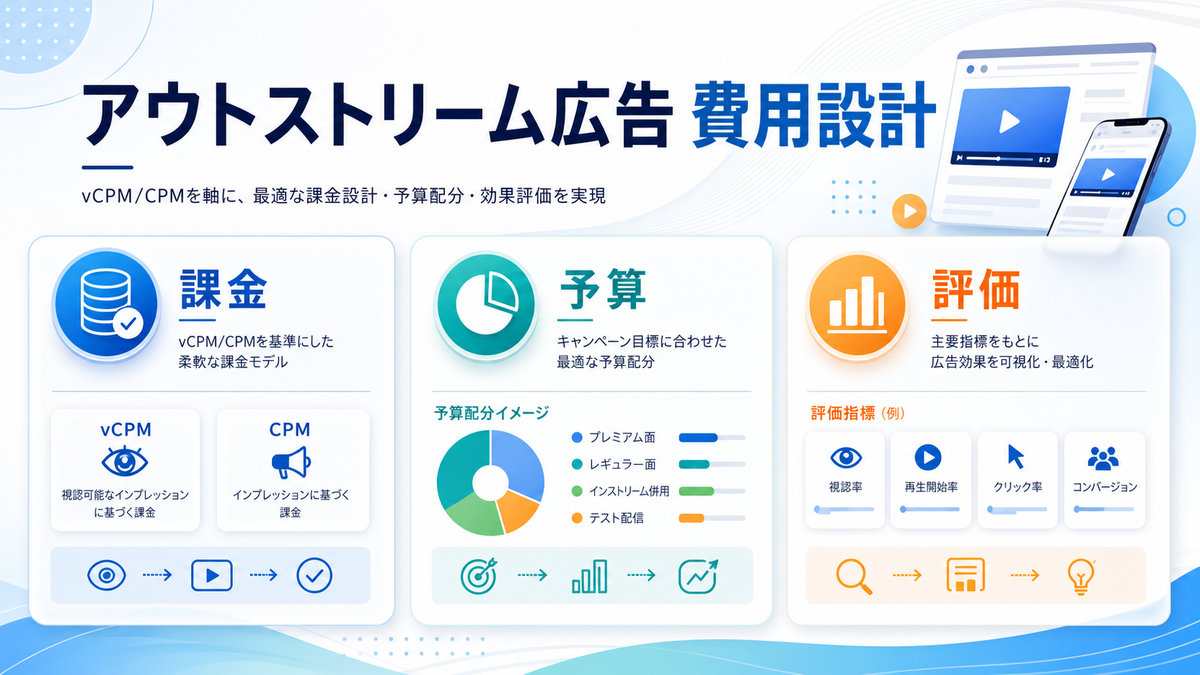 アウトストリーム広告 費用設計

vCPM/CPMを軸に、最適な課金設計・予算配分・効果評価を実現

課金

vCPM/CPMを基準にした柔軟な課金モデル

vCPM

視認可能なインプレッションに基づく課金

CPM

インプレッションに基づく課金

予算

キャンペーン目標に合わせた最適な予算配分

予算配分イメージ

プレミアム面

レギュラー面

インストリーム併用

テスト配信

評価

主要指標をもとに広告効果を可視化・最適化

評価指標（例）

視認率

再生開始率

クリック率

コンバージョン